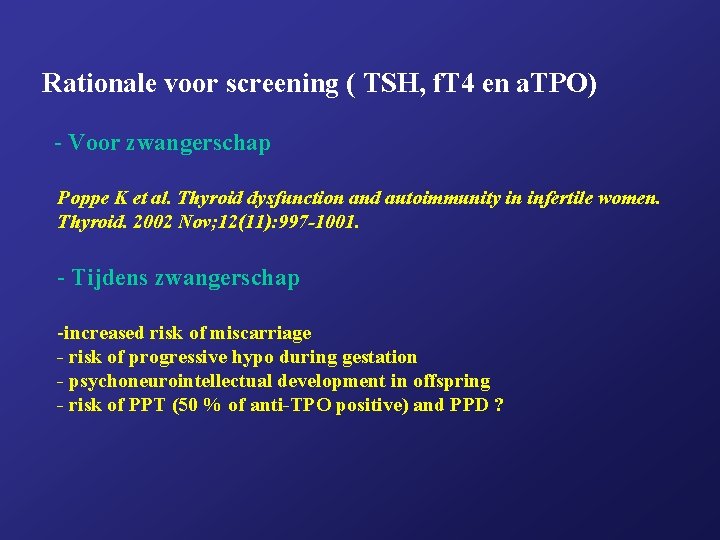 Rationale voor screening ( TSH, fT4 en aTPO)

- Voor zwangerschap

Poppe K et al. Thyroid dysfunction and autoimmunity in infertile women. Thyroid. 2002 Nov;12(11):997-1001.

- Tijdens zwangerschap

-increased risk of miscarriage
- risk of progressive hypo during gestation
- psychoneurointellectual development in offspring
- risk of PPT (50 % of anti-TPO positive) and PPD ?